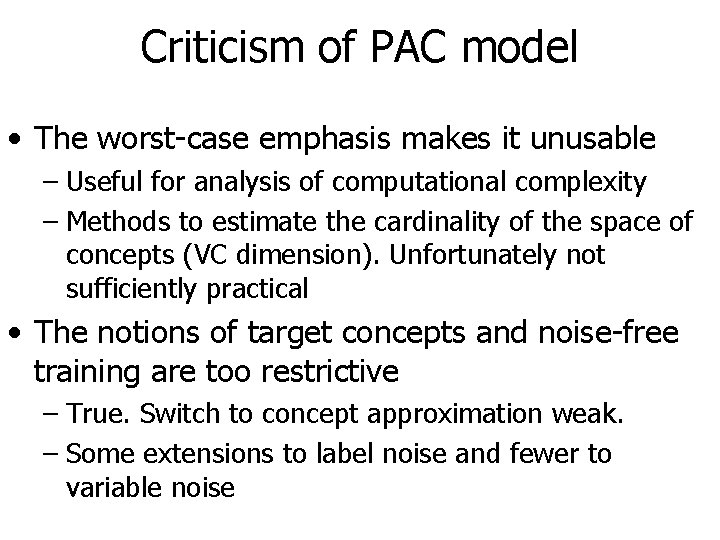 Criticism of PAC model

• The worst-case emphasis makes it unusable
  – Useful for analysis of computational complexity
  – Methods to estimate the cardinality of the space of concepts (VC dimension). Unfortunately not sufficiently practical

• The notions of target concepts and noise-free training are too restrictive
  – True. Switch to concept approximation weak.
  – Some extensions to label noise and fewer to variable noise